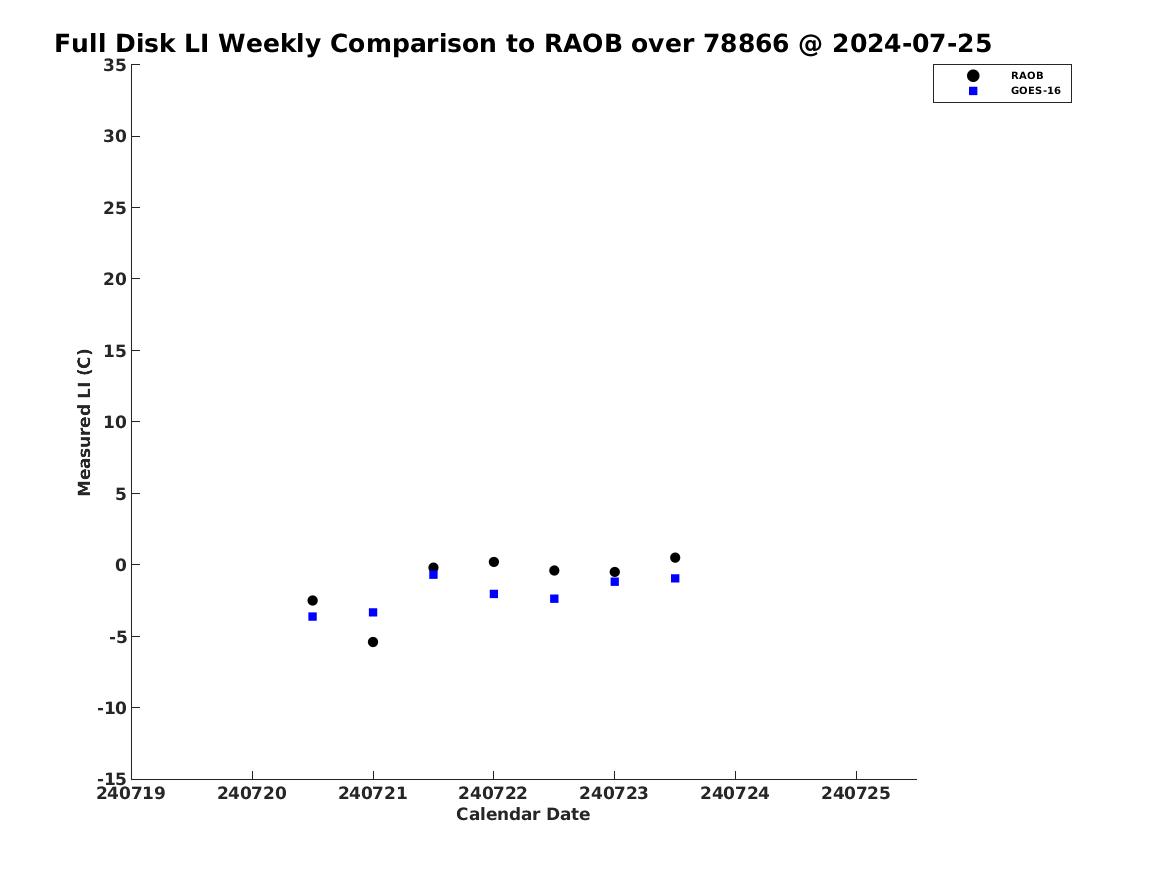 Full Disk LI Weekly Comparison to RAOB over 78866 @ 2024-07-25

RAOB
GOES-16

Measured LI (C)

35
30
25
20
15
10
5
0
-5
-10
-15

240719 240720 240721 240722 240723 240724 240725

Calendar Date